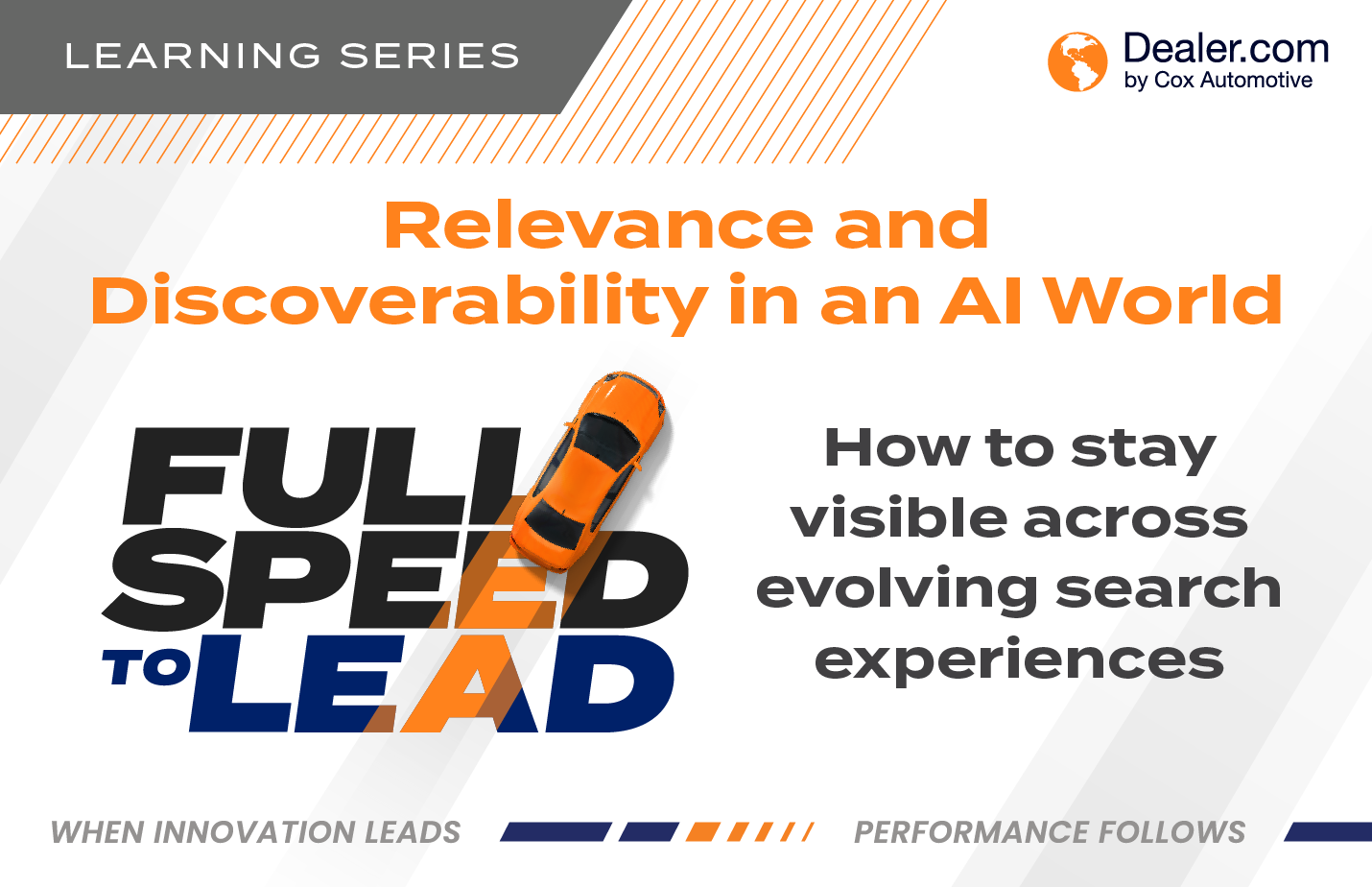 LEARNING SERIES

Dealer.com
by Cox Automotive

Relevance and Discoverability in an AI World

FULL SPEED TO LEAD

How to stay visible across evolving search experiences

WHEN INNOVATION LEADS

PERFORMANCE FOLLOWS